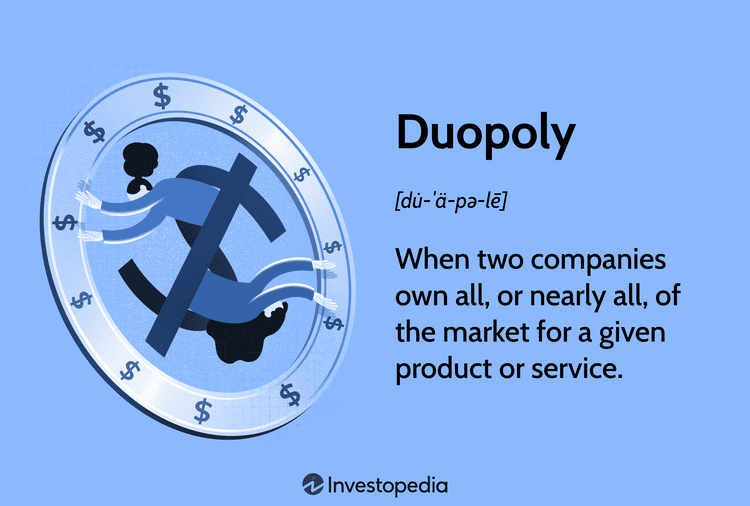 Duopoly

[dü-ˈä-pə-lē]

When two companies own all, or nearly all, of the market for a given product or service.

Investopedia